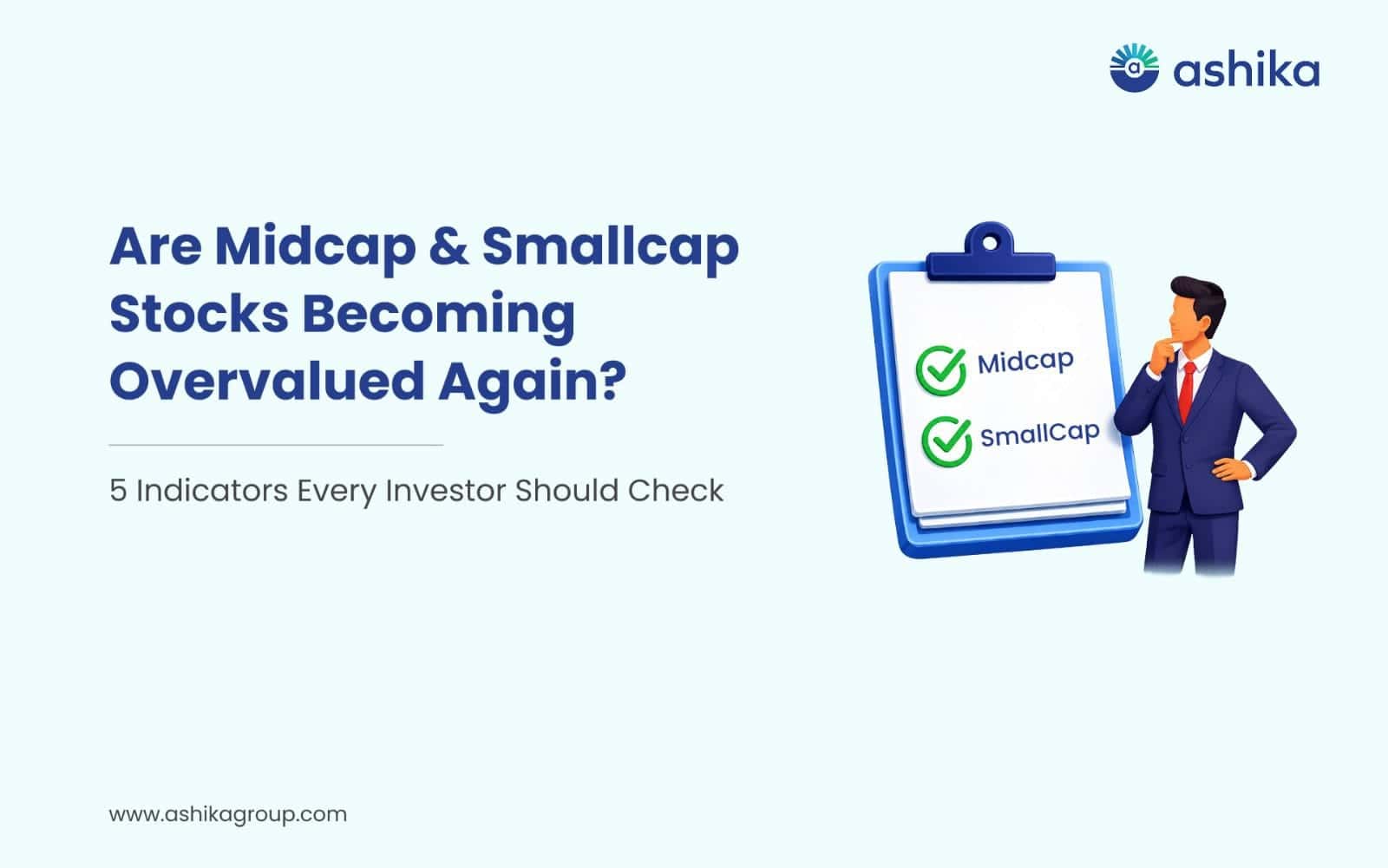 ashika

Are Midcap & Smallcap Stocks Becoming Overvalued Again?

5 Indicators Every Investor Should Check

Midcap

SmallCap

www.ashikagroup.com